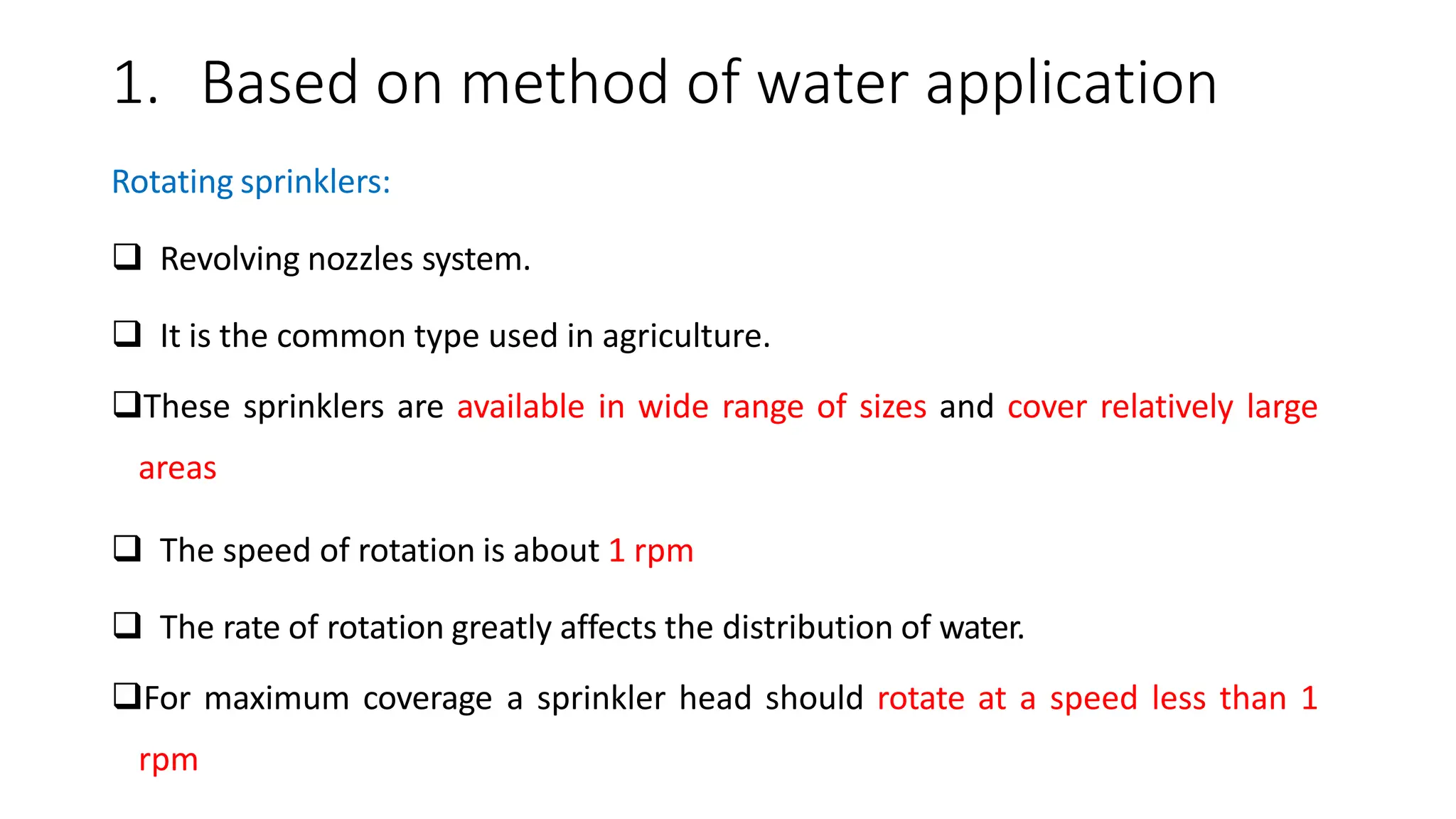 1. Based on method of water application

Rotating sprinklers:

❑ Revolving nozzles system.

❑ It is the common type used in agriculture.

❑These sprinklers are available in wide range of sizes and cover relatively large areas

❑ The speed of rotation is about 1 rpm

❑ The rate of rotation greatly affects the distribution of water.

❑For maximum coverage a sprinkler head should rotate at a speed less than 1 rpm